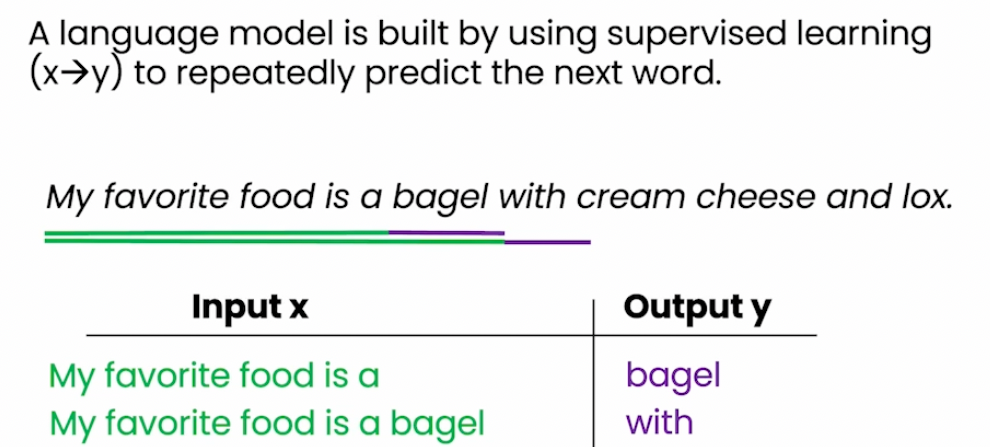 A language model is built by using supervised learning (x→y) to repeatedly predict the next word.

My favorite food is a bagel with cream cheese and lox.

| Input x | Output y |
|---|---|
| My favorite food is a | bagel |
| My favorite food is a bagel | with |